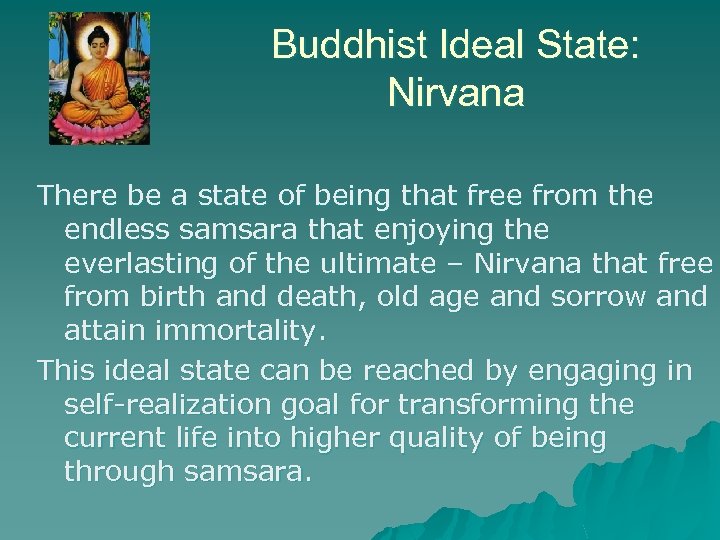 Buddhist Ideal State: Nirvana

There be a state of being that free from the endless samsara that enjoying the everlasting of the ultimate – Nirvana that free from birth and death, old age and sorrow and attain immortality.

This ideal state can be reached by engaging in self-realization goal for transforming the current life into higher quality of being through samsara.